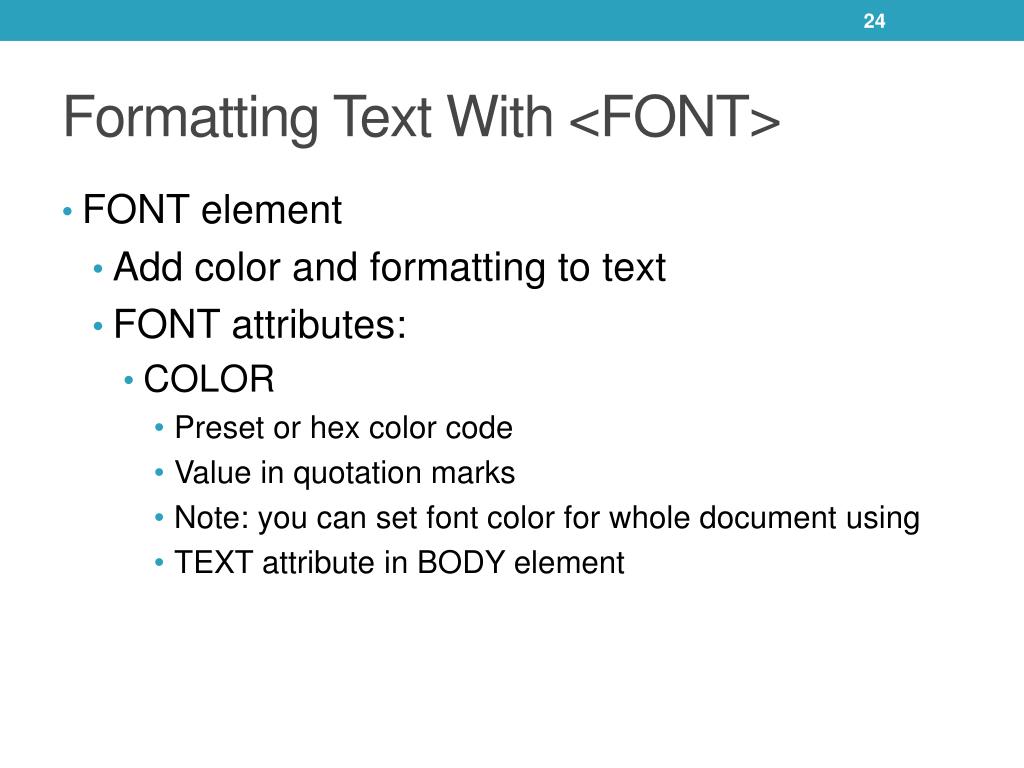 24

Formatting Text With <FONT>

• FONT element
  • Add color and formatting to text
  • FONT attributes:
    • COLOR
      • Preset or hex color code
      • Value in quotation marks
      • Note: you can set font color for whole document using
      • TEXT attribute in BODY element